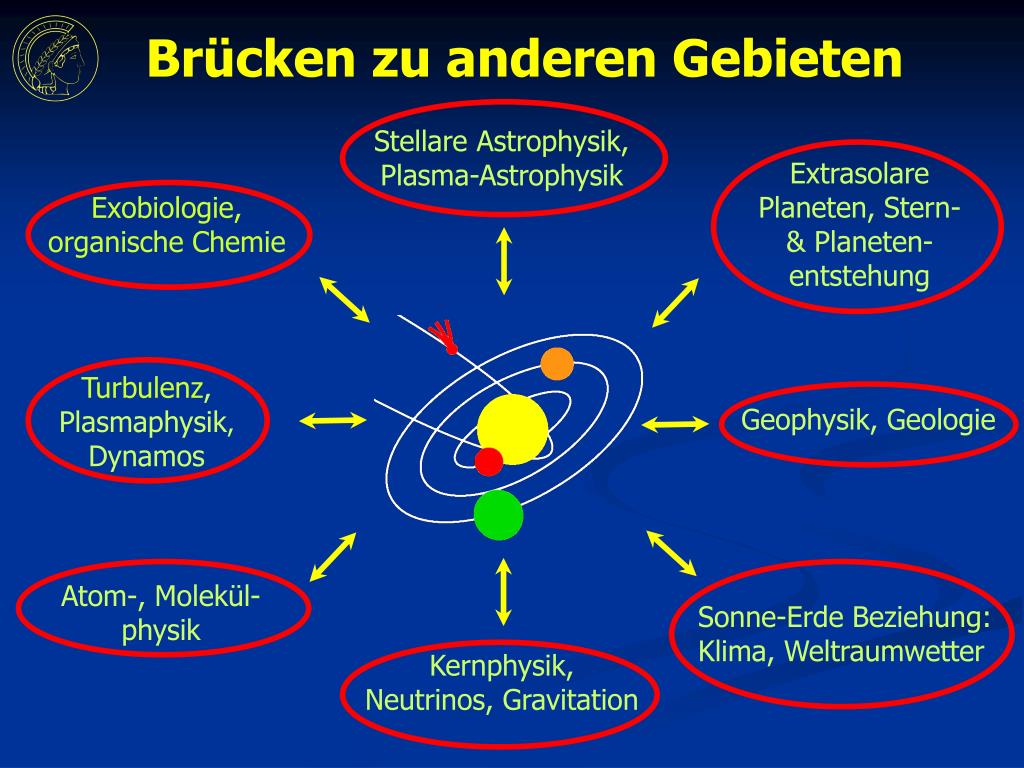 Brücken zu anderen Gebieten

Stellare Astrophysik, Plasma-Astrophysik

Exobiologie, organische Chemie

Extrasolare Planeten, Stern- & Planetenentstehung

Turbulenz, Plasmaphysik, Dynamos

Geophysik, Geologie

Atom-, Molekülphysik

Sonne-Erde Beziehung: Klima, Weltraumwetter

Kernphysik, Neutrinos, Gravitation